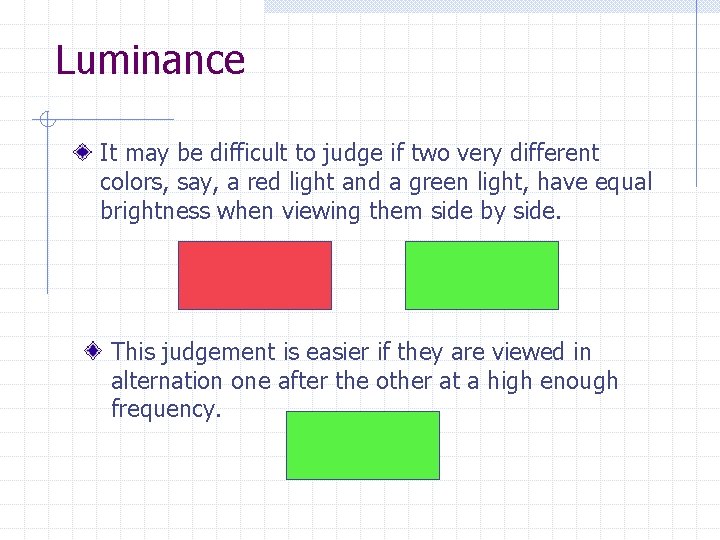 Luminance

It may be difficult to judge if two very different colors, say, a red light and a green light, have equal brightness when viewing them side by side.

This judgement is easier if they are viewed in alternation one after the other at a high enough frequency.